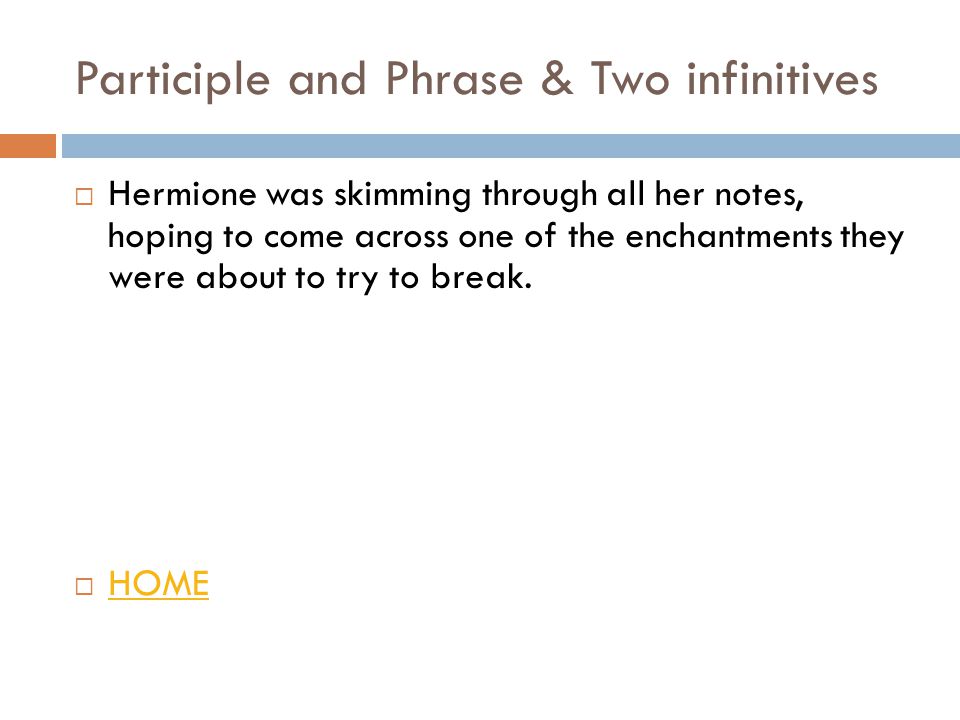 Participle and Phrase & Two infinitives

Hermione was skimming through all her notes, hoping to come across one of the enchantments they were about to try to break.

HOME